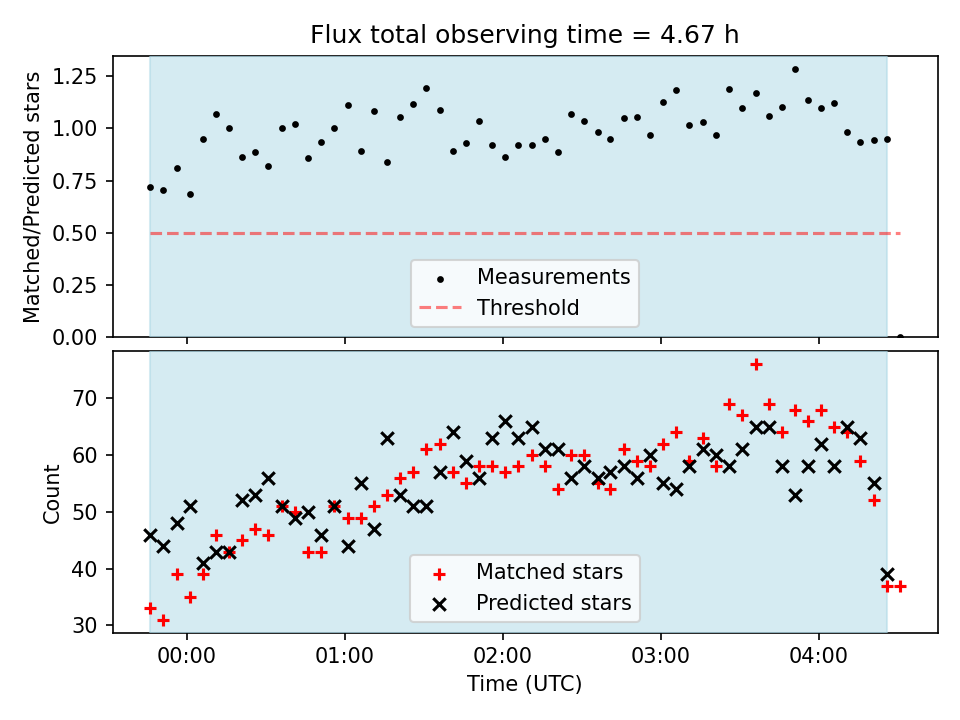 Flux total observing time = 4.67 h

Matched/Predicted stars

1.25
1.00
0.75
0.50
0.25
0.00

Measurements
Threshold

Count

70
60
50
40
30

Matched stars
Predicted stars

00:00
01:00
02:00
03:00
04:00

Time (UTC)